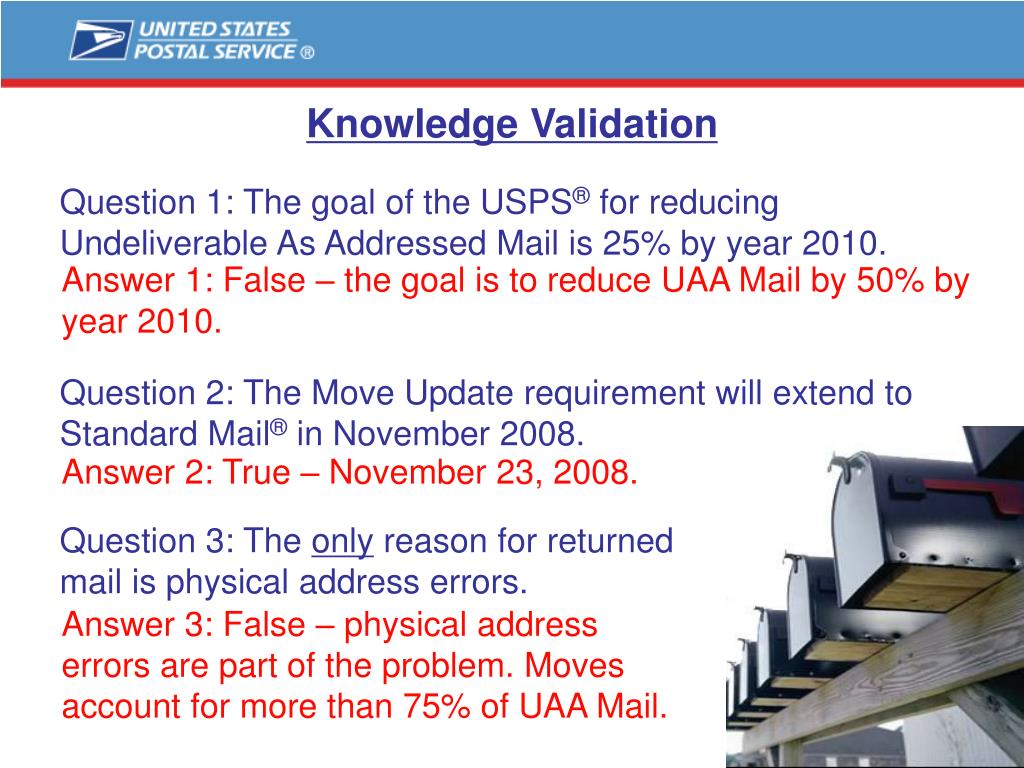 UNITED STATES POSTAL SERVICE ®

Knowledge Validation

Question 1: The goal of the USPS® for reducing Undeliverable As Addressed Mail is 25% by year 2010.
Answer 1: False – the goal is to reduce UAA Mail by 50% by year 2010.

Question 2: The Move Update requirement will extend to Standard Mail® in November 2008.
Answer 2: True – November 23, 2008.

Question 3: The only reason for returned mail is physical address errors.
Answer 3: False – physical address errors are part of the problem. Moves account for more than 75% of UAA Mail.